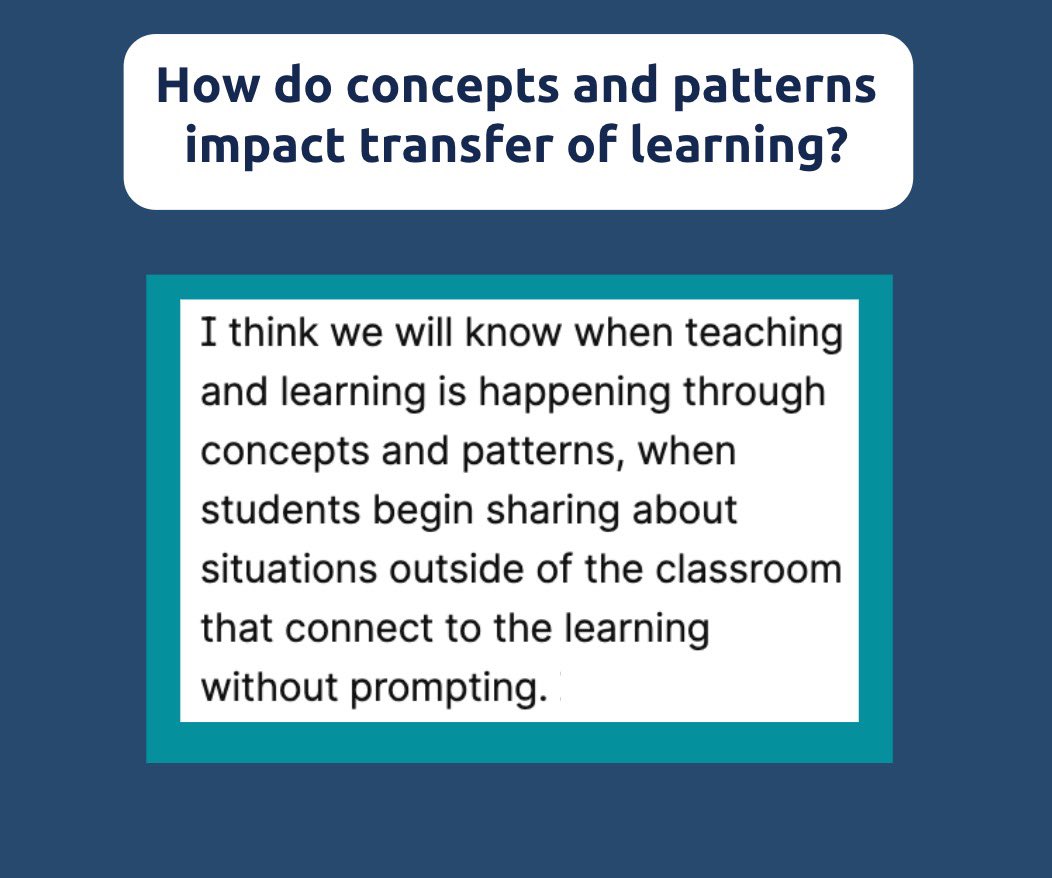 How do concepts and patterns impact transfer of learning?

I think we will know when teaching and learning is happening through concepts and patterns, when students begin sharing about situations outside of the classroom that connect to the learning without prompting.